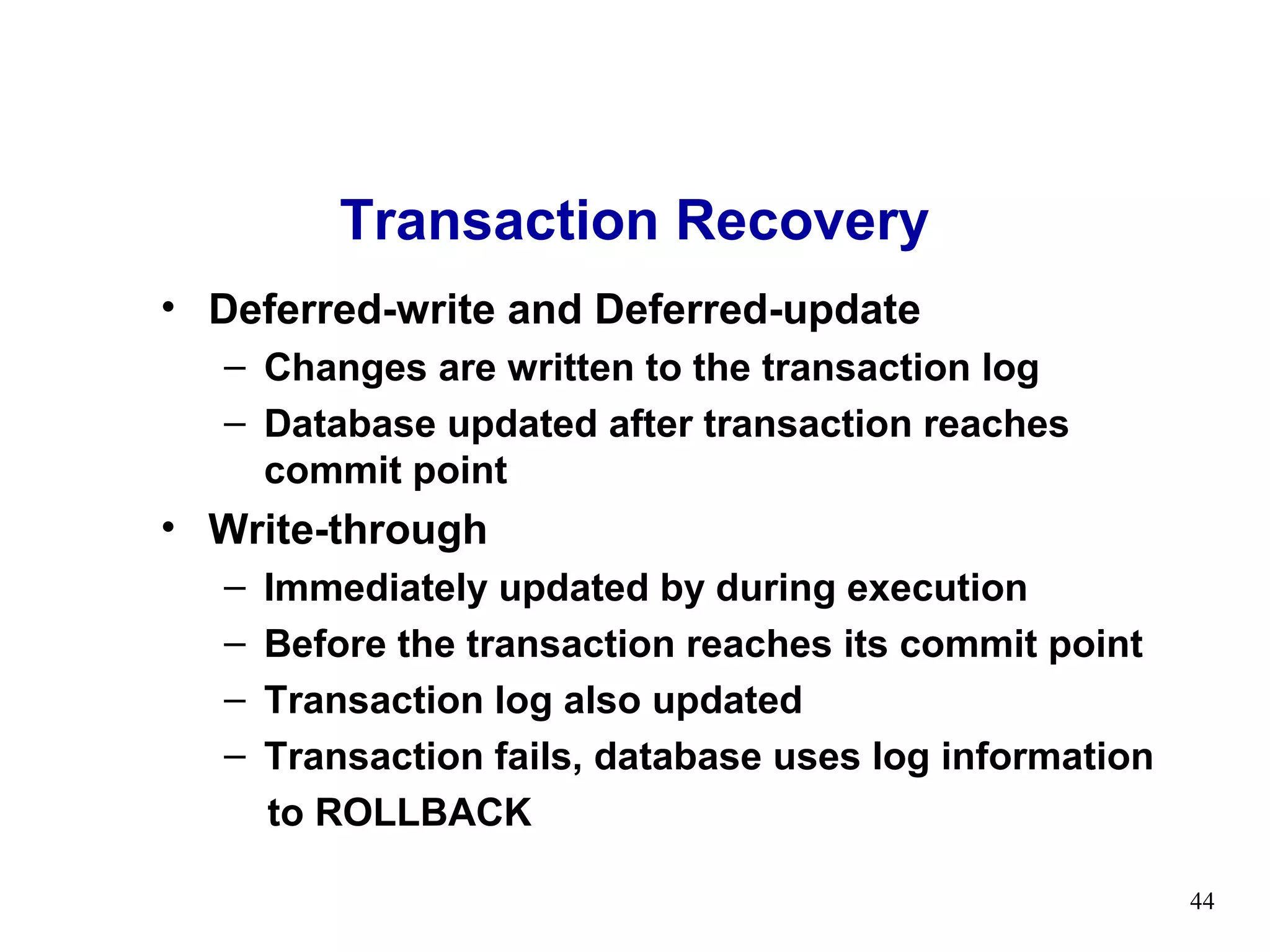 Transaction Recovery

• Deferred-write and Deferred-update
– Changes are written to the transaction log
– Database updated after transaction reaches commit point

• Write-through
– Immediately updated by during execution
– Before the transaction reaches its commit point
– Transaction log also updated
– Transaction fails, database uses log information to ROLLBACK

44